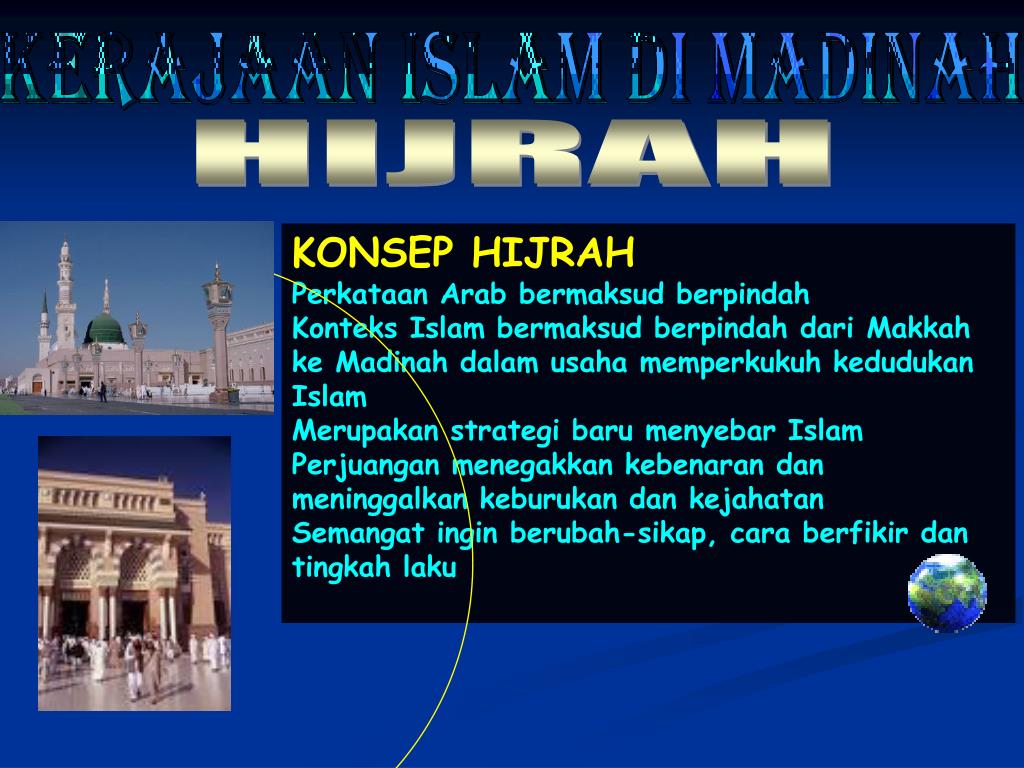 KERAJAAN ISLAM DI MADINAH

HIJRAH

KONSEP HIJRAH

Perkataan Arab bermaksud berpindah

Konteks Islam bermaksud berpindah dari Makkah ke Madinah dalam usaha memperkukuh kedudukan Islam

Merupakan strategi baru menyebar Islam

Perjuangan menegakkan kebenaran dan meninggalkan keburukan dan kejahatan

Semangat ingin berubah-sikap, cara berfikir dan tingkah laku